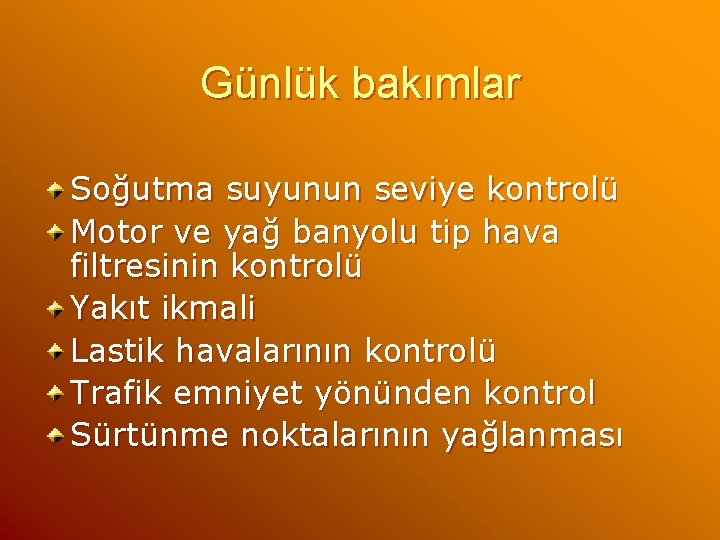 Günlük bakımlar

Soğutma suyunun seviye kontrolü
Motor ve yağ banyolu tip hava filtresinin kontrolü
Yakıt ikmali
Lastik havalarının kontrolü
Trafik emniyet yönünden kontrol
Sürtünme noktalarının yağlanması